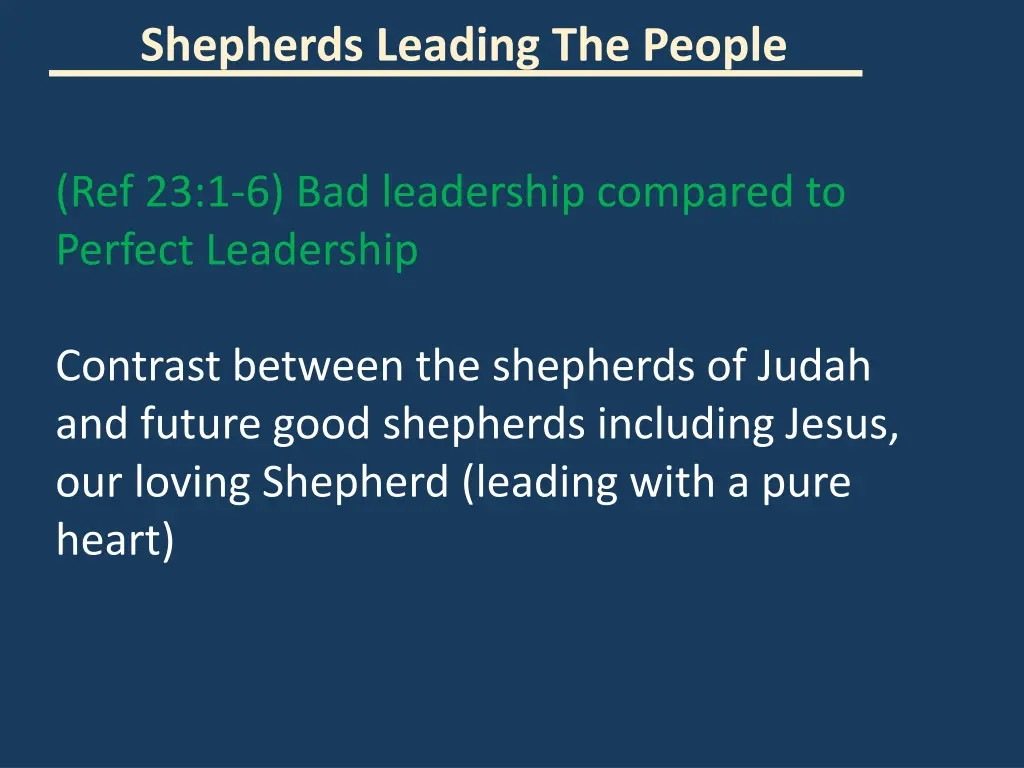 Shepherds Leading The People

(Ref 23:1-6) Bad leadership compared to Perfect Leadership

Contrast between the shepherds of Judah and future good shepherds including Jesus, our loving Shepherd (leading with a pure heart)